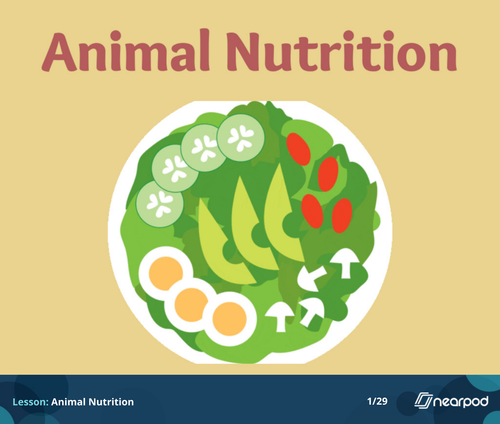 Animal Nutrition

Lesson: Animal Nutrition

1/29

nearpod